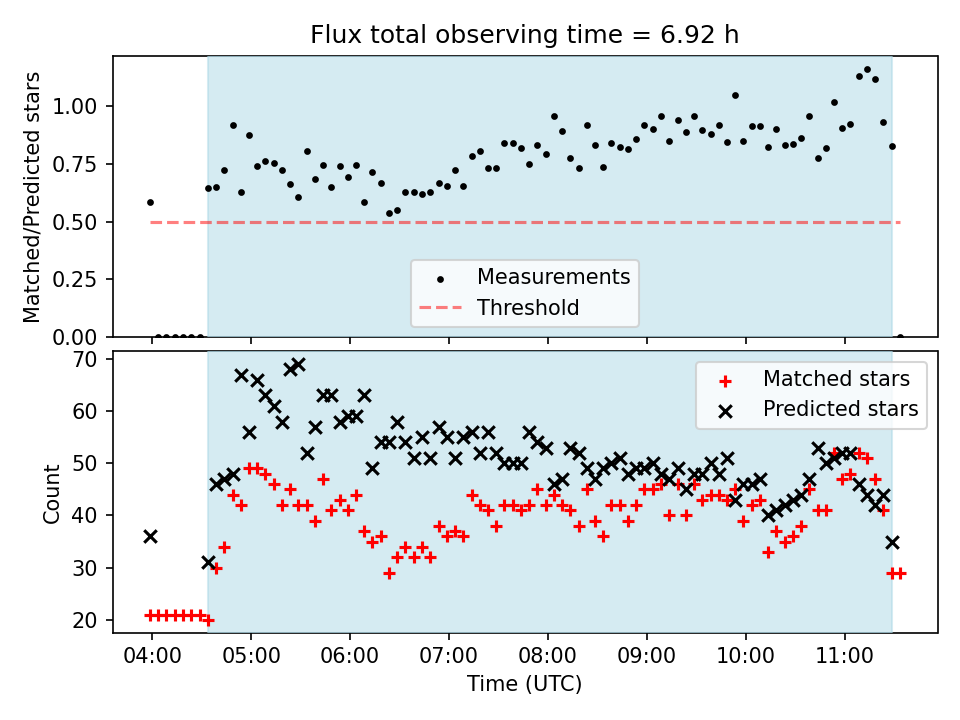 Flux total observing time = 6.92 h

Matched/Predicted stars

1.00
0.75
0.50
0.25
0.00

Measurements
Threshold

Count

70
60
50
40
30
20

Matched stars
Predicted stars

04:00
05:00
06:00
07:00
08:00
09:00
10:00
11:00

Time (UTC)